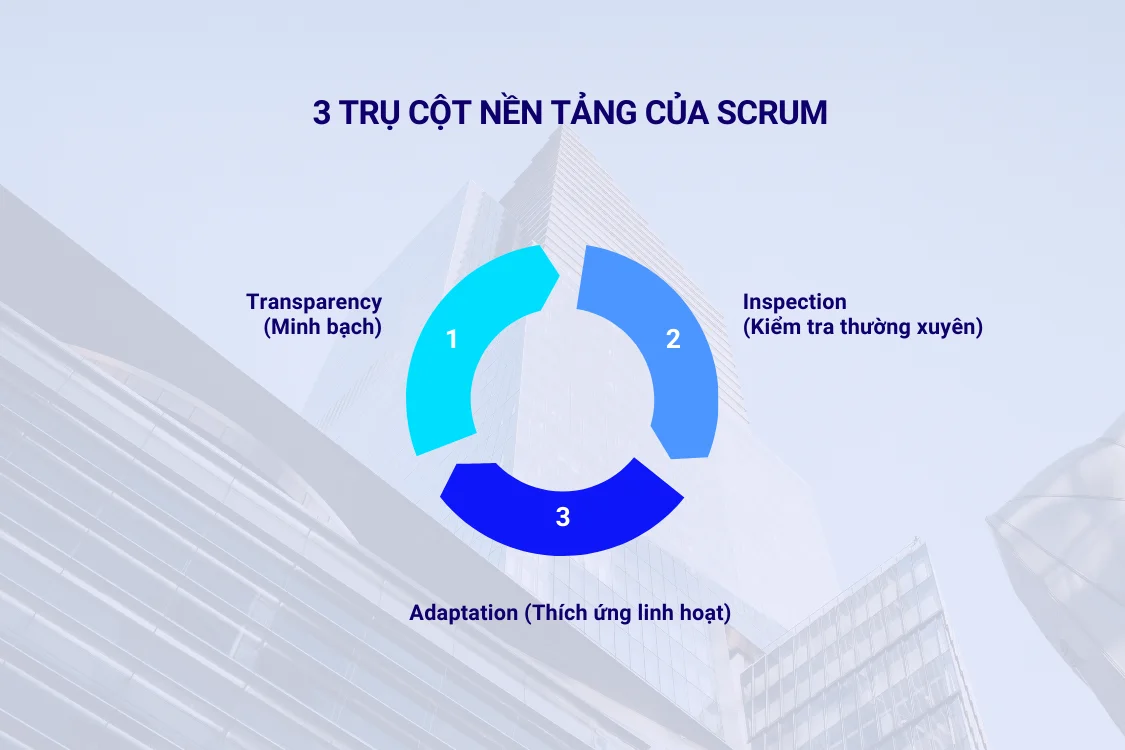 3 TRỤ CỘT NỀN TẢNG CỦA SCRUM

Transparency
(Minh bạch)

1

2

Inspection
(Kiểm tra thường xuyên)

3

Adaptation (Thích ứng linh hoạt)